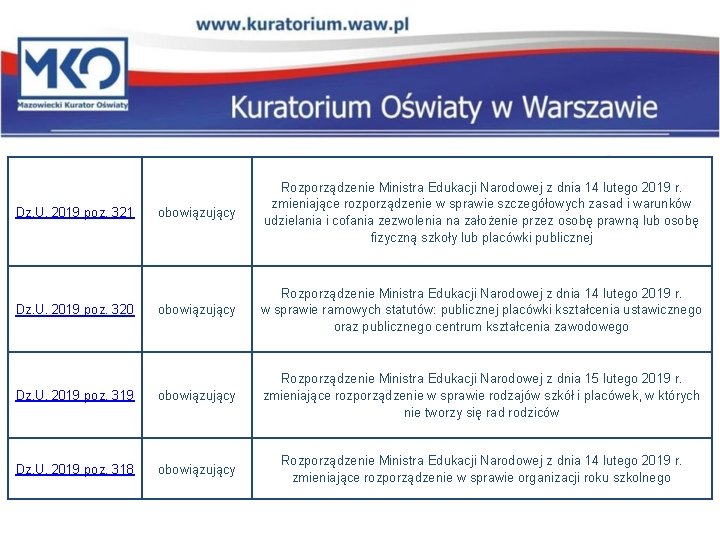 www.kuratorium.waw.pl

MKO
Mazowiecki Kurator Oświaty

Kuratorium Oświaty w Warszawie

| | | |
|---|---|---|
| Dz.U. 2019 poz. 321 | obowiązujący | Rozporządzenie Ministra Edukacji Narodowej z dnia 14 lutego 2019 r. zmieniające rozporządzenie w sprawie szczegółowych zasad i warunków udzielania i cofania zezwolenia na założenie przez osobę prawną lub osobę fizyczną szkoły lub placówki publicznej |
| Dz.U. 2019 poz. 320 | obowiązujący | Rozporządzenie Ministra Edukacji Narodowej z dnia 14 lutego 2019 r. w sprawie ramowych statutów: publicznej placówki kształcenia ustawicznego oraz publicznego centrum kształcenia zawodowego |
| Dz.U. 2019 poz. 319 | obowiązujący | Rozporządzenie Ministra Edukacji Narodowej z dnia 15 lutego 2019 r. zmieniające rozporządzenie w sprawie rodzajów szkół i placówek, w których nie tworzy się rad rodziców |
| Dz.U. 2019 poz. 318 | obowiązujący | Rozporządzenie Ministra Edukacji Narodowej z dnia 14 lutego 2019 r. zmieniające rozporządzenie w sprawie organizacji roku szkolnego |